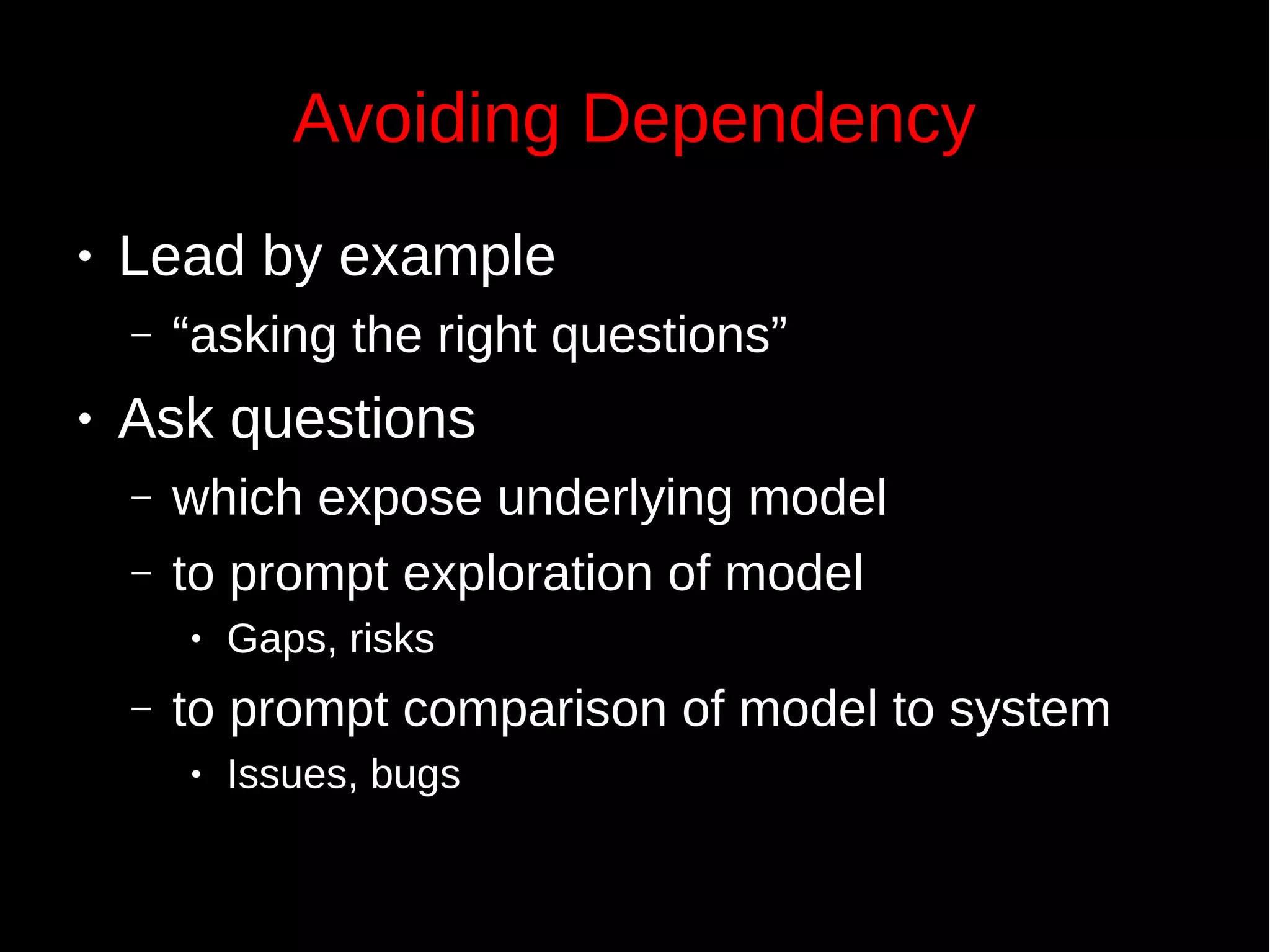 Avoiding Dependency

• Lead by example
– “asking the right questions”
• Ask questions
– which expose underlying model
– to prompt exploration of model
• Gaps, risks
– to prompt comparison of model to system
• Issues, bugs